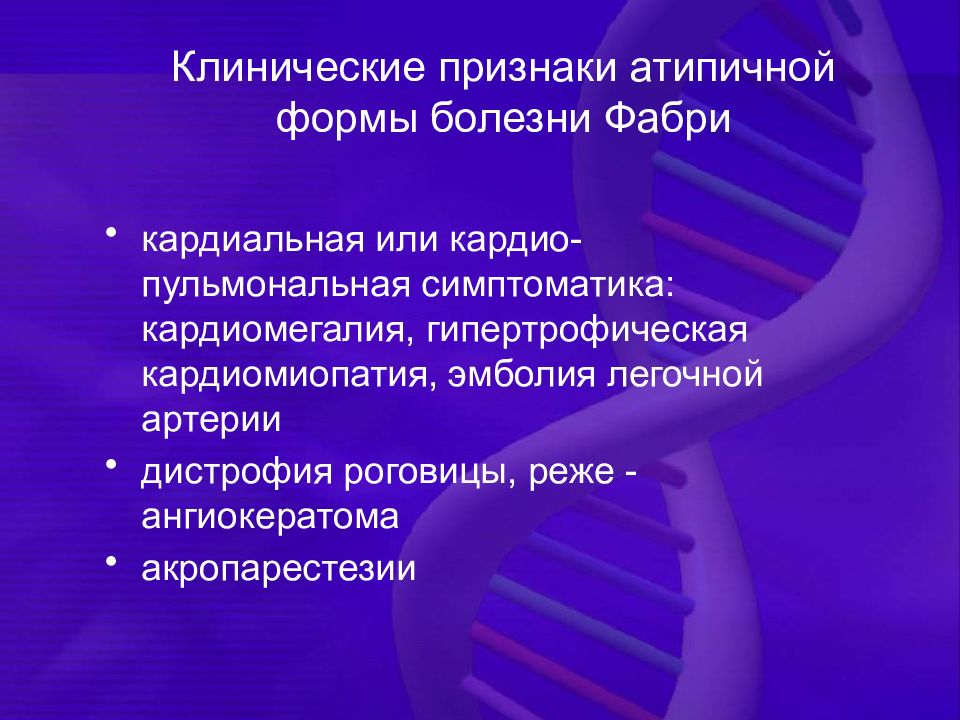 Клинические признаки атипичной формы болезни Фабри

• кардиальная или кардио-пульмональная симптоматика: кардиомегалия, гипертрофическая кардиомиопатия, эмболия легочной артерии
• дистрофия роговицы, реже - ангиокератома
• акропарестезии